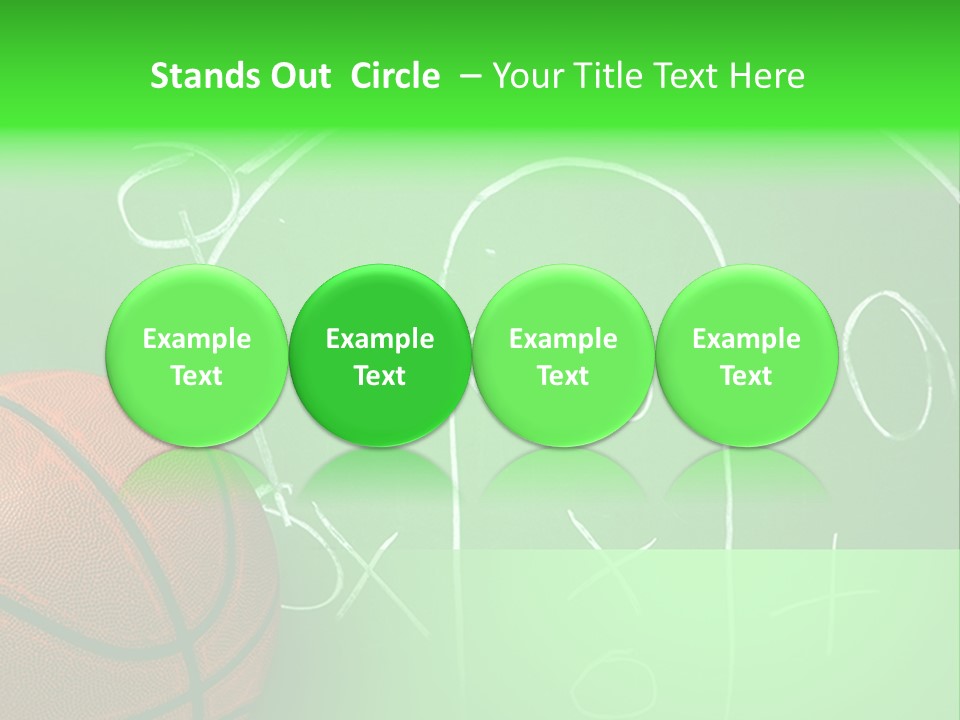 Stands Out Circle – Your Title Text Here

Example Text

Example Text

Example Text

Example Text